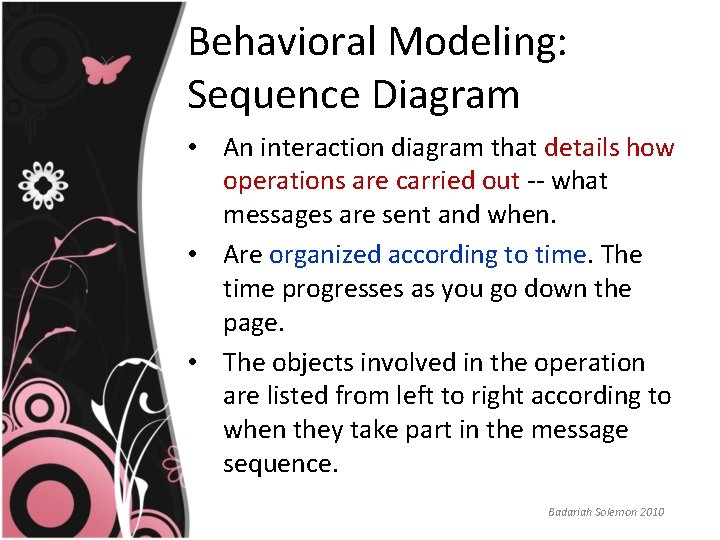 Behavioral Modeling: Sequence Diagram

• An interaction diagram that details how operations are carried out -- what messages are sent and when.

• Are organized according to time. The time progresses as you go down the page.

• The objects involved in the operation are listed from left to right according to when they take part in the message sequence.

Badariah Solemon 2010